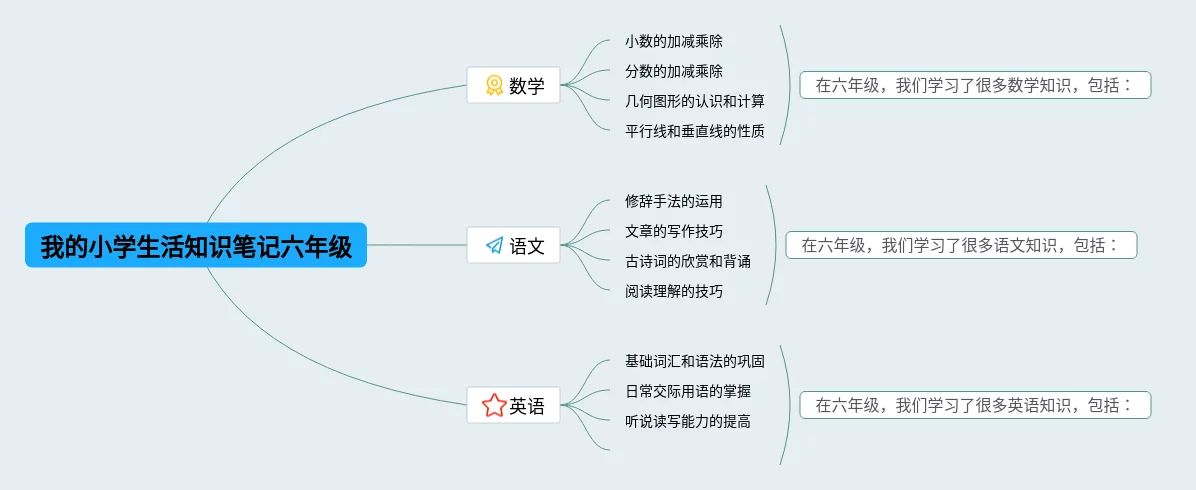 我的小学生活知识笔记六年级

数学

小数的加减乘除
分数的加减乘除
几何图形的认识和计算
平行线和垂直线的性质

在六年级，我们学习了很多数学知识，包括：

语文

修辞手法的运用
文章的写作技巧
古诗词的欣赏和背诵
阅读理解的技巧

在六年级，我们学习了很多语文知识，包括：

英语

基础词汇和语法的巩固
日常交际用语的掌握
听说读写能力的提高

在六年级，我们学习了很多英语知识，包括：